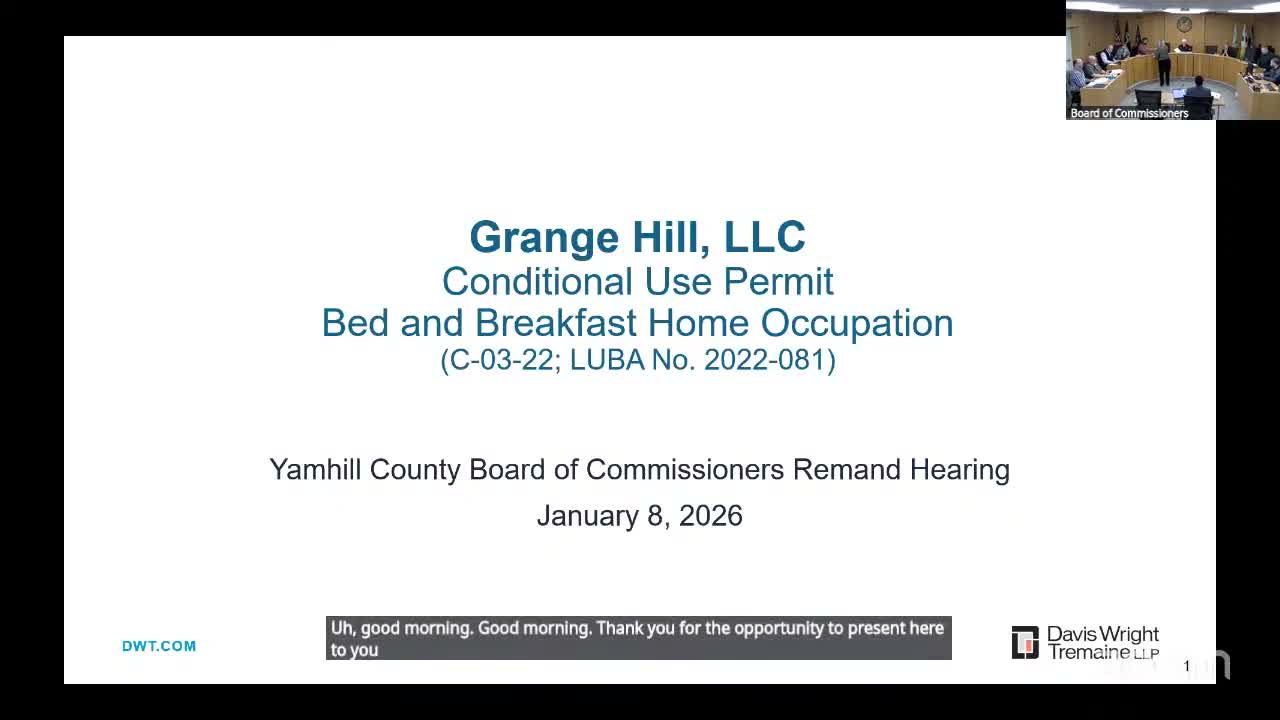 Board of Commissioners

Grange Hill, LLC
Conditional Use Permit
Bed and Breakfast Home Occupation
(C-03-22; LUBA No. 2022-081)

Yamhill County Board of Commissioners Remand Hearing
January 8, 2026

DWT.COM

Uh, good morning. Good morning. Thank you for the opportunity to present here to you

Davis Wright Tremaine LLP

1